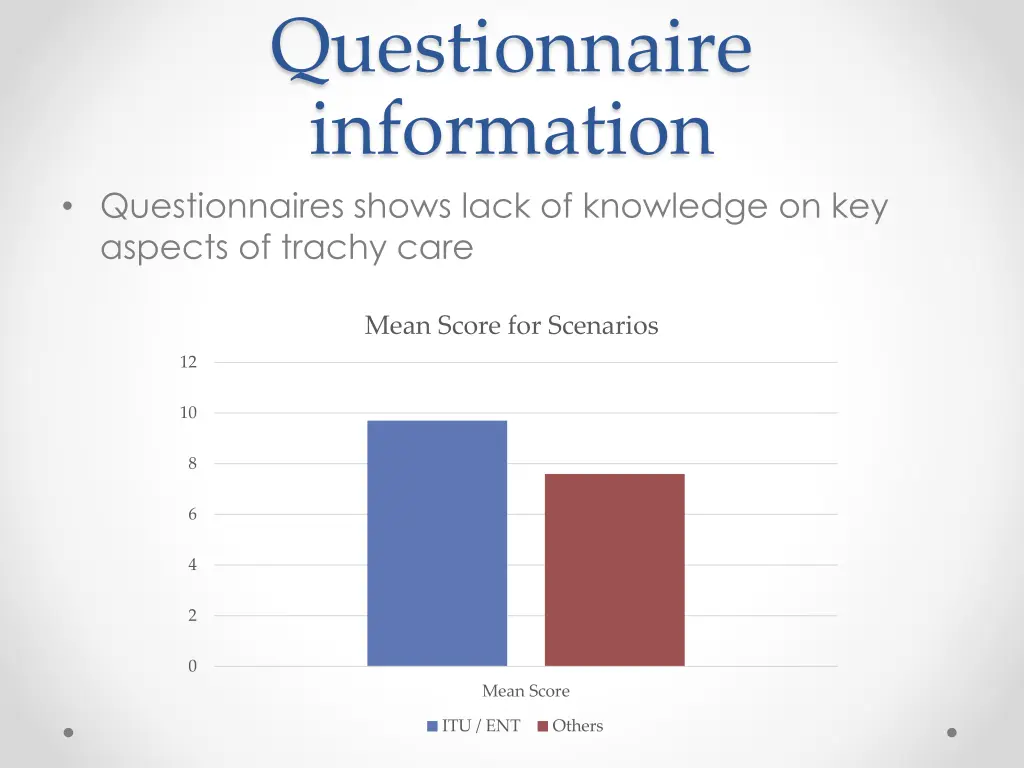 Questionnaire information

• Questionnaires shows lack of knowledge on key aspects of trachy care

Mean Score for Scenarios

12
10
8
6
4
2
0

Mean Score

ITU / ENT Others